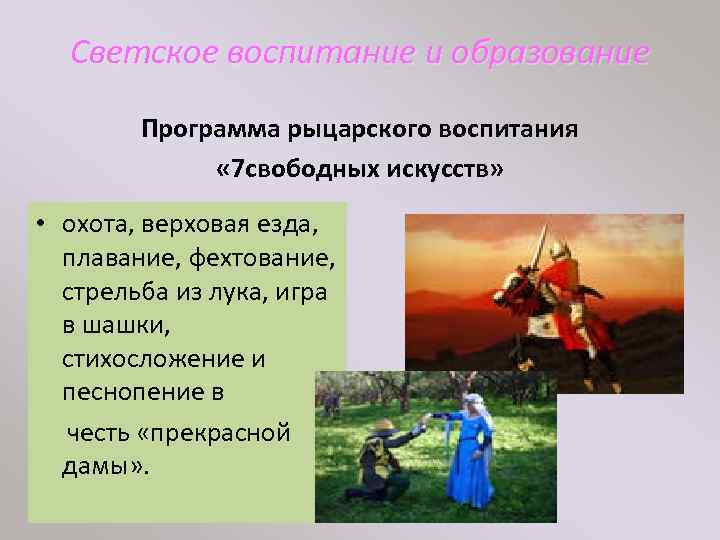 Светское воспитание и образование

Программа рыцарского воспитания «7свободных искусств»

• охота, верховая езда, плавание, фехтование, стрельба из лука, игра в шашки, стихосложение и песнопение в

честь «прекрасной дамы».